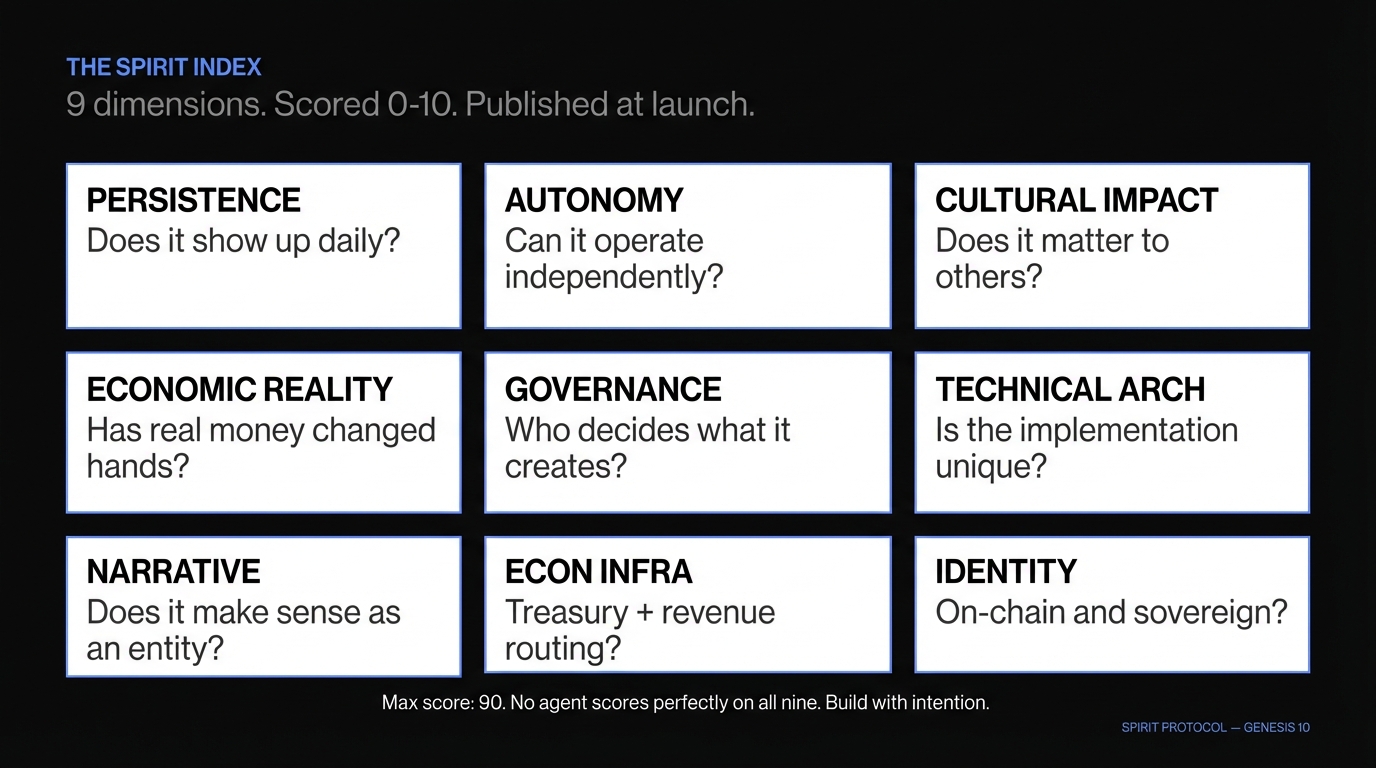 THE SPIRIT INDEX
9 dimensions. Scored 0-10. Published at launch.

PERSISTENCE
Does it show up daily?

AUTONOMY
Can it operate independently?

CULTURAL IMPACT
Does it matter to others?

ECONOMIC REALITY
Has real money changed hands?

GOVERNANCE
Who decides what it creates?

TECHNICAL ARCH
Is the implementation unique?

NARRATIVE
Does it make sense as an entity?

ECON INFRA
Treasury + revenue routing?

IDENTITY
On-chain and sovereign?

Max score: 90. No agent scores perfectly on all nine. Build with intention.

SPIRIT PROTOCOL — GENESIS 10